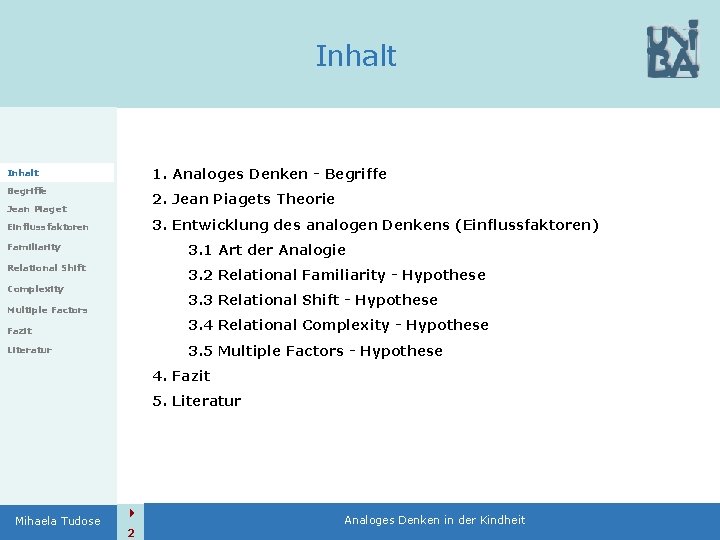 Inhalt

UNI BA

Inhalt
Begriffe
Jean Piaget
Einflussfaktoren
Familiarity
Relational Shift
Complexity
Multiple Factors
Fazit
Literatur

1. Analoges Denken - Begriffe
2. Jean Piagets Theorie
3. Entwicklung des analogen Denkens (Einflussfaktoren)
3.1 Art der Analogie
3.2 Relational Familiarity - Hypothese
3.3 Relational Shift - Hypothese
3.4 Relational Complexity - Hypothese
3.5 Multiple Factors - Hypothese
4. Fazit
5. Literatur

Mihaela Tudose
2
Analoges Denken in der Kindheit